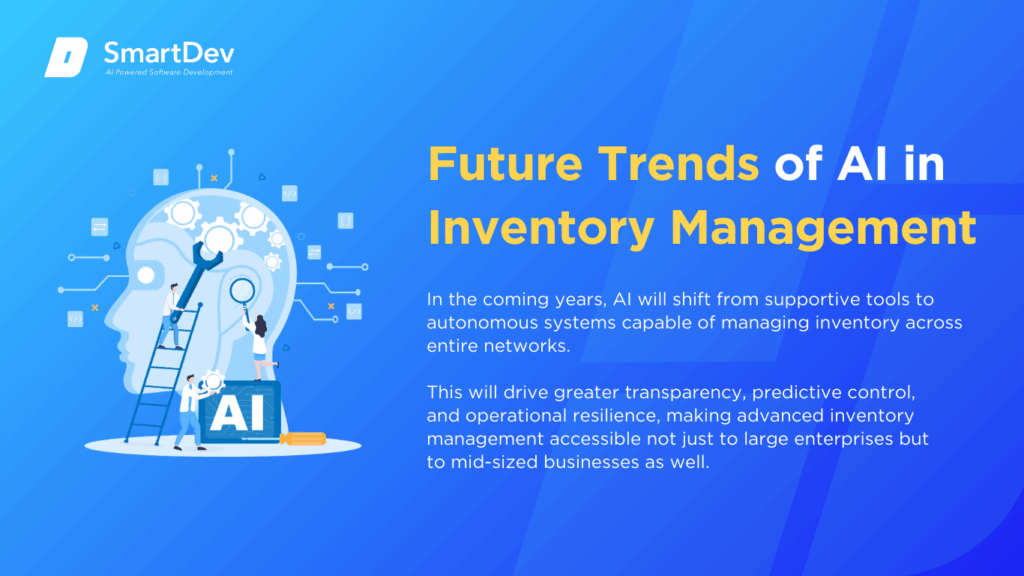 SmartDev
AI Powered Software Development

AI

Future Trends of AI in Inventory Management

In the coming years, AI will shift from supportive tools to autonomous systems capable of managing inventory across entire networks.

This will drive greater transparency, predictive control, and operational resilience, making advanced inventory management accessible not just to large enterprises but to mid-sized businesses as well.